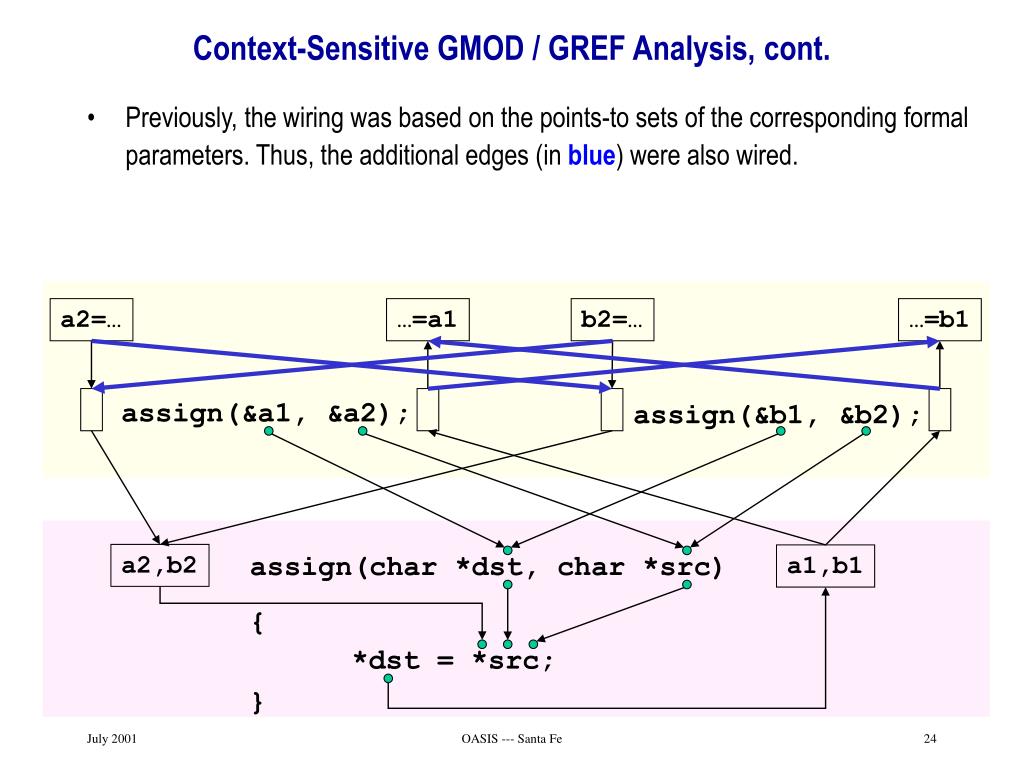 Context-Sensitive GMOD / GREF Analysis, cont.

• Previously, the wiring was based on the points-to sets of the corresponding formal parameters. Thus, the additional edges (in blue) were also wired.

a2=…

…=a1

b2=…

…=b1

assign(&a1, &a2);

assign(&b1, &b2);

a2,b2

assign(char *dst, char *src)

a1,b1

{

*dst = *src;

}

July 2001

OASIS --- Santa Fe

24